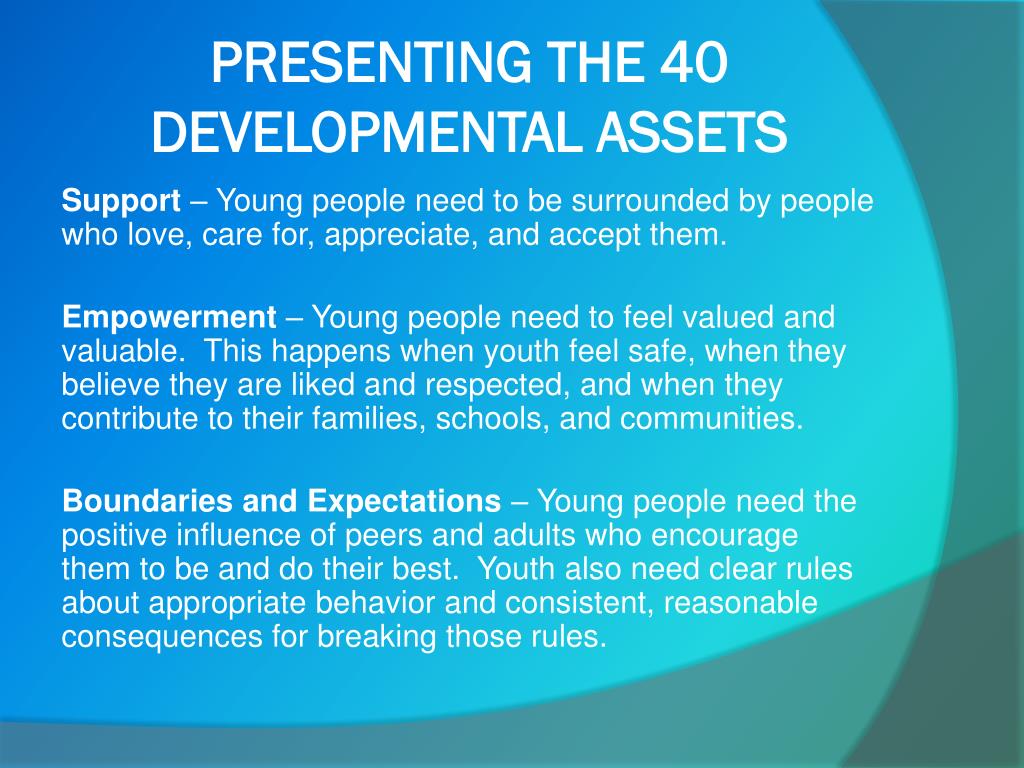 PRESENTING THE 40 DEVELOPMENTAL ASSETS

Support – Young people need to be surrounded by people who love, care for, appreciate, and accept them.

Empowerment – Young people need to feel valued and valuable. This happens when youth feel safe, when they believe they are liked and respected, and when they contribute to their families, schools, and communities.

Boundaries and Expectations – Young people need the positive influence of peers and adults who encourage them to be and do their best. Youth also need clear rules about appropriate behavior and consistent, reasonable consequences for breaking those rules.